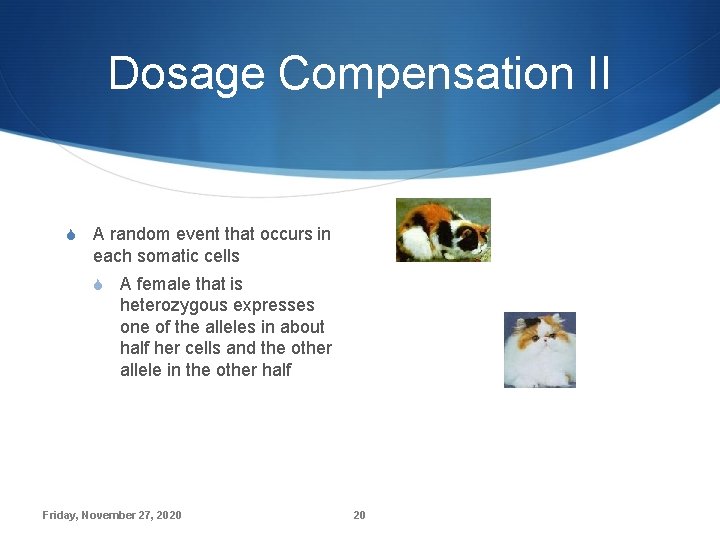 Dosage Compensation II

A random event that occurs in each somatic cells

A female that is heterozygous expresses one of the alleles in about half her cells and the other allele in the other half

Friday, November 27, 2020

20